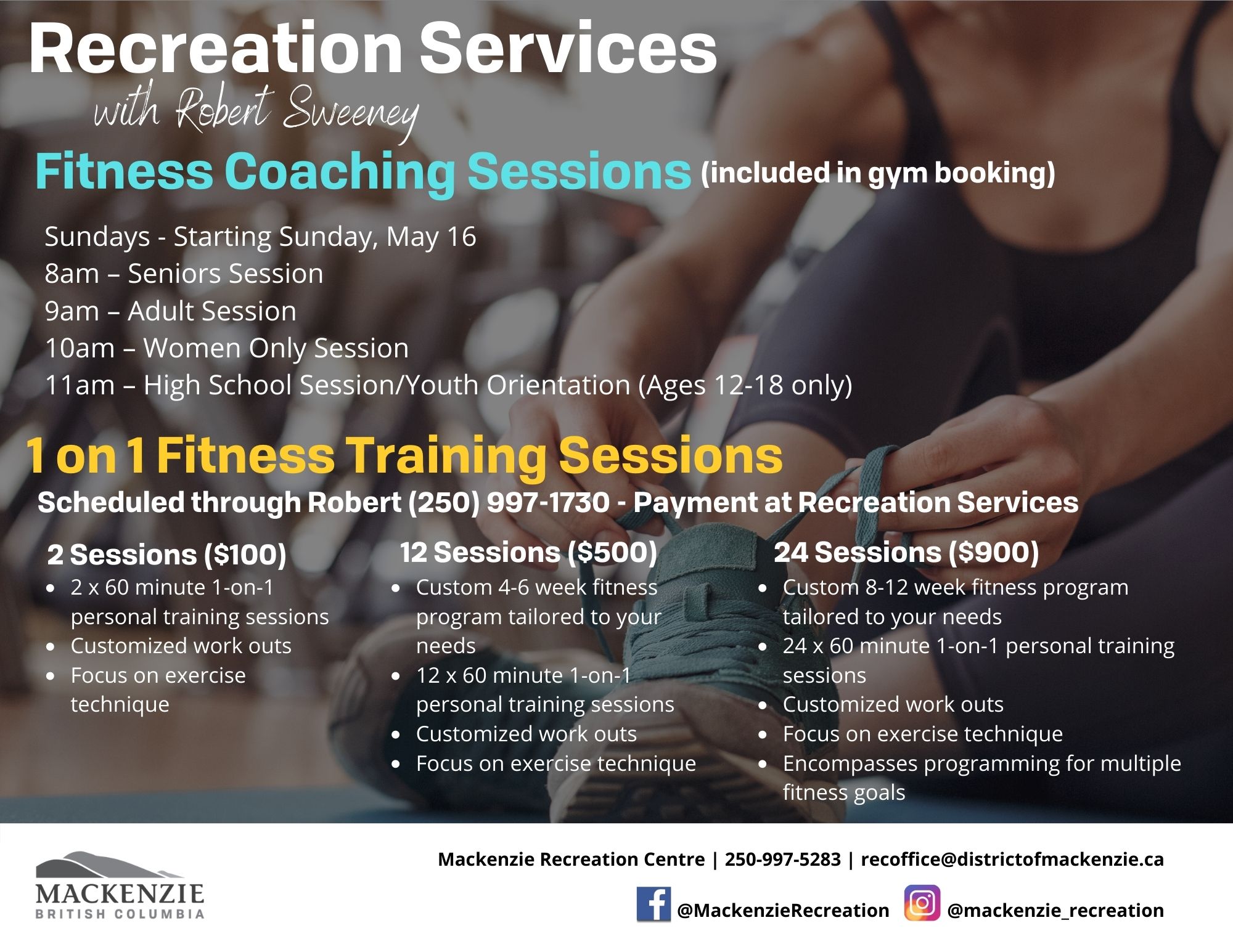 Recreation Services

with Robert Sweeney

Fitness Coaching Sessions (included in gym booking)

Sundays - Starting Sunday, May 16
8am – Seniors Session
9am – Adult Session
10am – Women Only Session
11am – High School Session/Youth Orientation (Ages 12-18 only)

1 on 1 Fitness Training Sessions

Scheduled through Robert (250) 997-1730 - Payment at Recreation Services

2 Sessions ($100)
- 2 x 60 minute 1-on-1 personal training sessions
- Customized work outs
- Focus on exercise technique

12 Sessions ($500)
- Custom 4-6 week fitness program tailored to your needs
- 12 x 60 minute 1-on-1 personal training sessions
- Customized work outs
- Focus on exercise technique

24 Sessions ($900)
- Custom 8-12 week fitness program tailored to your needs
- 24 x 60 minute 1-on-1 personal training sessions
- Customized work outs
- Focus on exercise technique
- Encompasses programming for multiple fitness goals

MACKENZIE
BRITISH COLUMBIA

Mackenzie Recreation Centre | 250-997-5283 | recoffice@districtofmackenzie.ca

@MackenzieRecreation @mackenzie_recreation